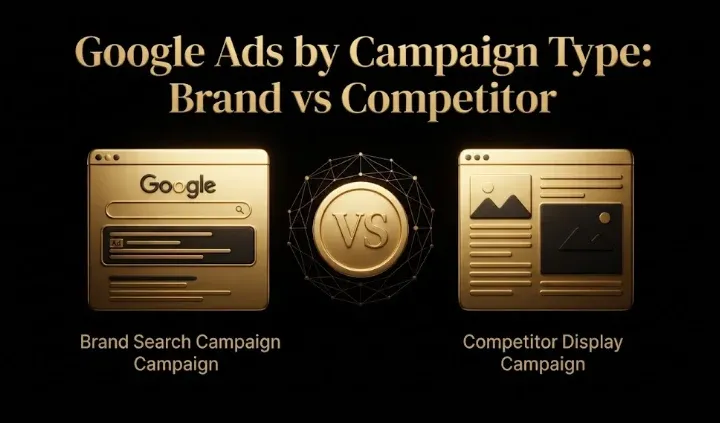 Google Ads by Campaign Type: Brand vs Competitor

Google

Ad

VS

Brand Search Campaign Campaign

Competitor Display Campaign